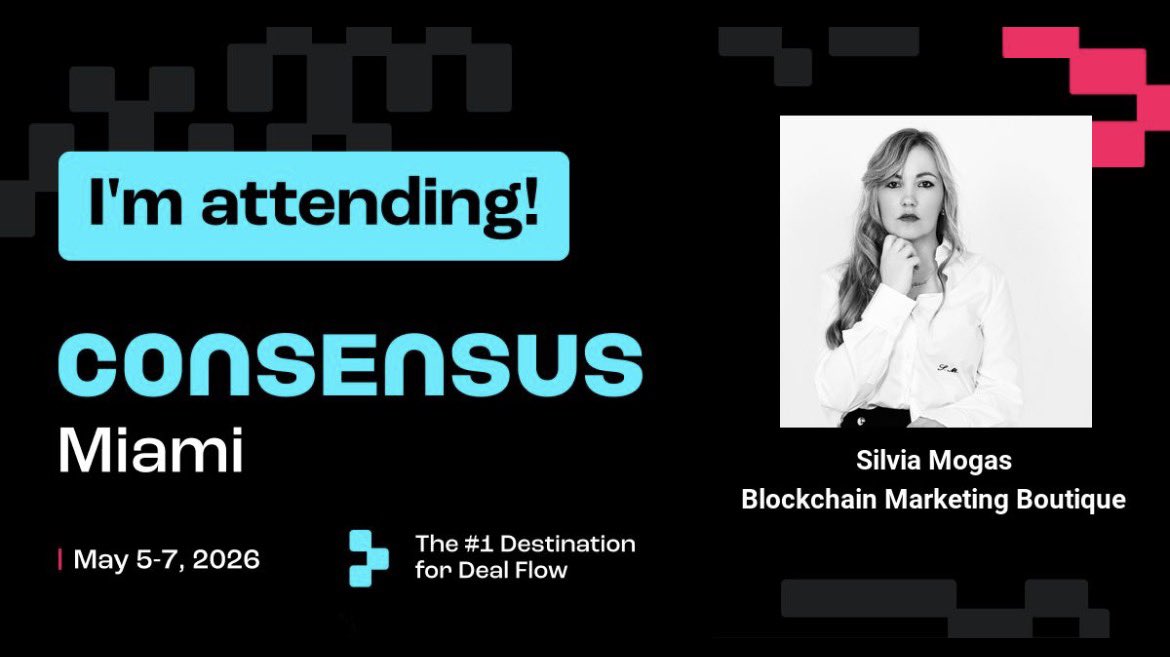 I'm attending!

CONSENSUS
Miami

May 5-7, 2026

The #1 Destination for Deal Flow

Silvia Mogas
Blockchain Marketing Boutique